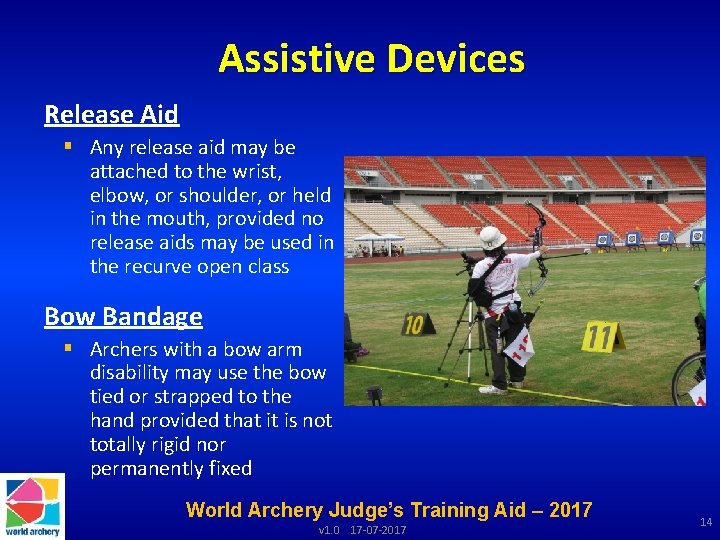 Assistive Devices

Release Aid

▪ Any release aid may be attached to the wrist, elbow, or shoulder, or held in the mouth, provided no release aids may be used in the recurve open class

Bow Bandage

▪ Archers with a bow arm disability may use the bow tied or strapped to the hand provided that it is not totally rigid nor permanently fixed

10

11

world archery

World Archery Judge's Training Aid – 2017

v1.0 17-07-2017

14